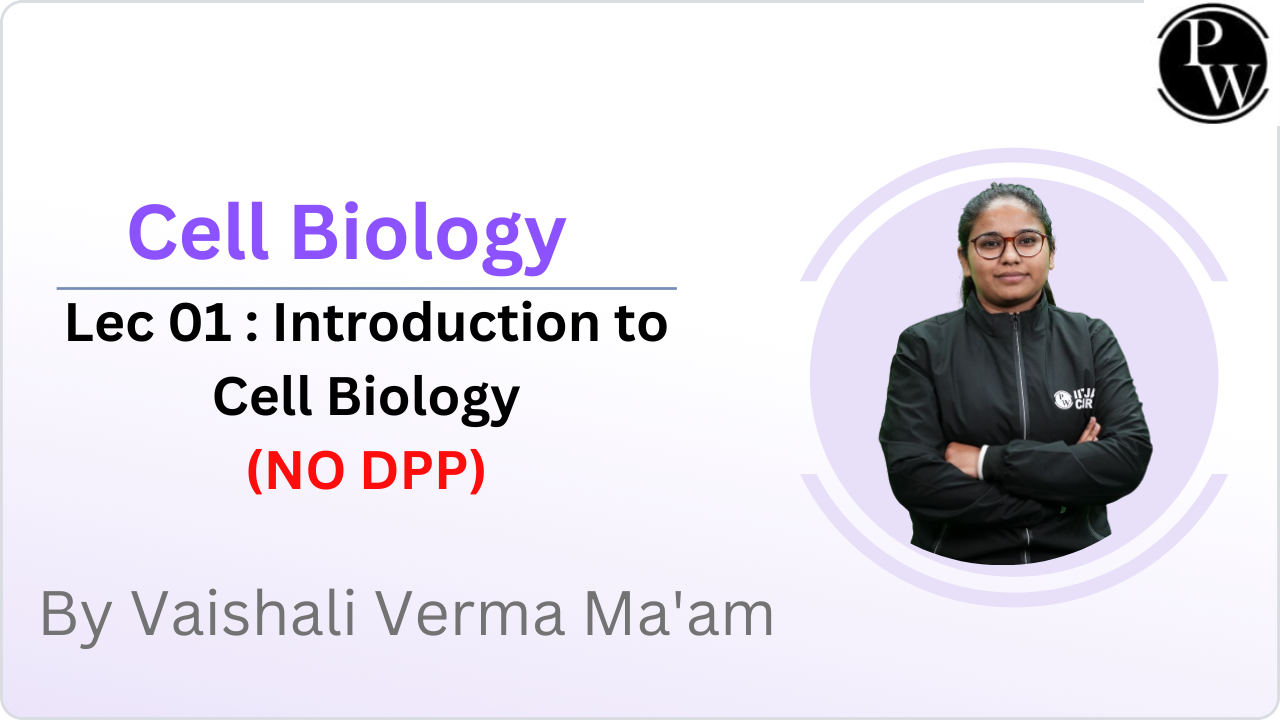 PW

Cell Biology

Lec 01 : Introduction to Cell Biology

(NO DPP)

By Vaishali Verma Ma'am